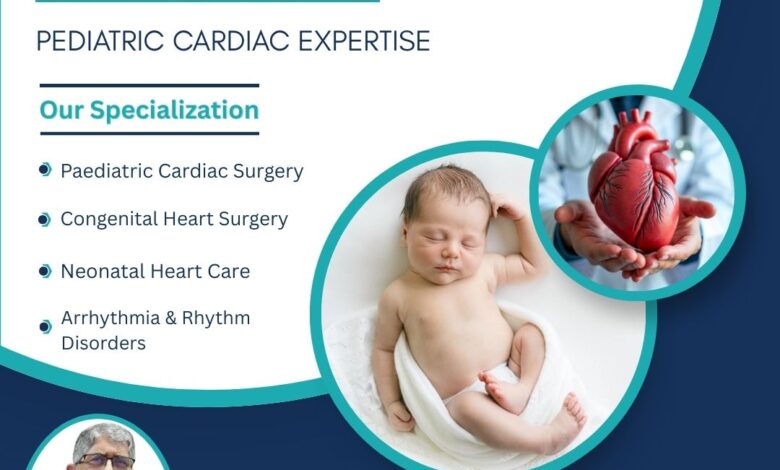 PEDIATRIC CARDIAC EXPERTISE

Our Specialization

Paediatric Cardiac Surgery

Congenital Heart Surgery

Neonatal Heart Care

Arrhythmia & Rhythm Disorders